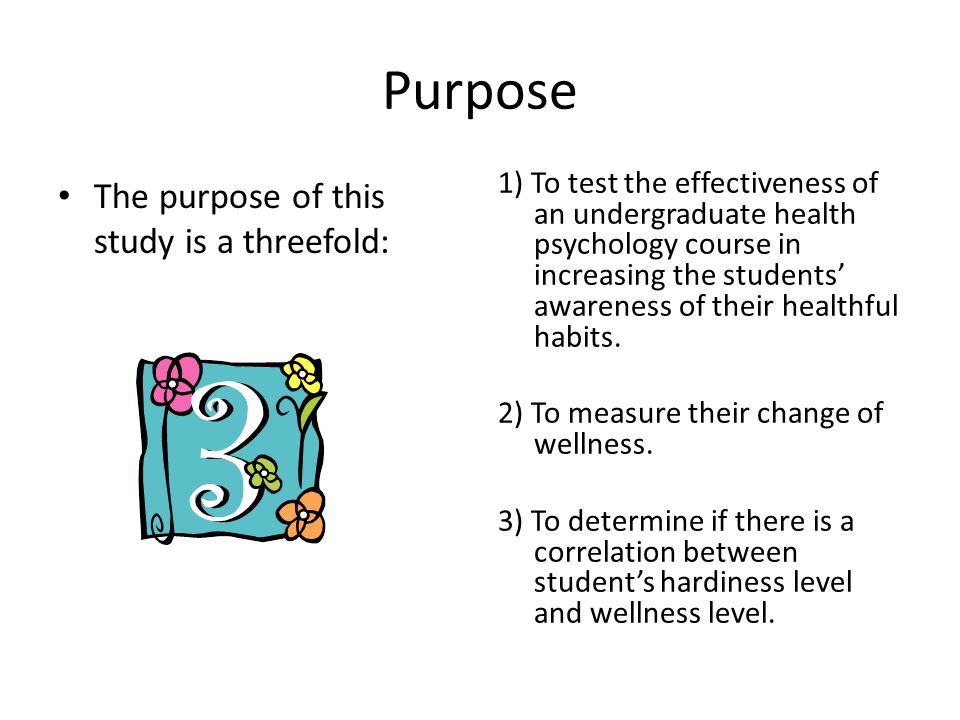 Purpose

• The purpose of this study is a threefold:

3

1) To test the effectiveness of an undergraduate health psychology course in increasing the students' awareness of their healthful habits.

2) To measure their change of wellness.

3) To determine if there is a correlation between student's hardiness level and wellness level.